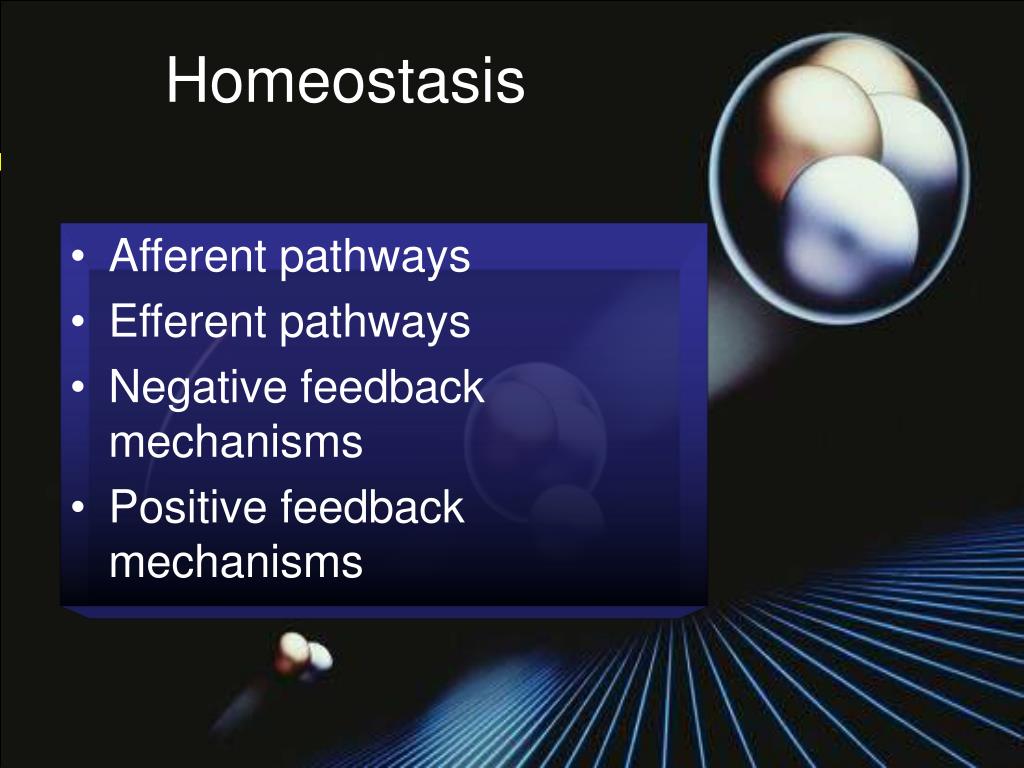 Homeostasis

• Afferent pathways
• Efferent pathways
• Negative feedback mechanisms
• Positive feedback mechanisms